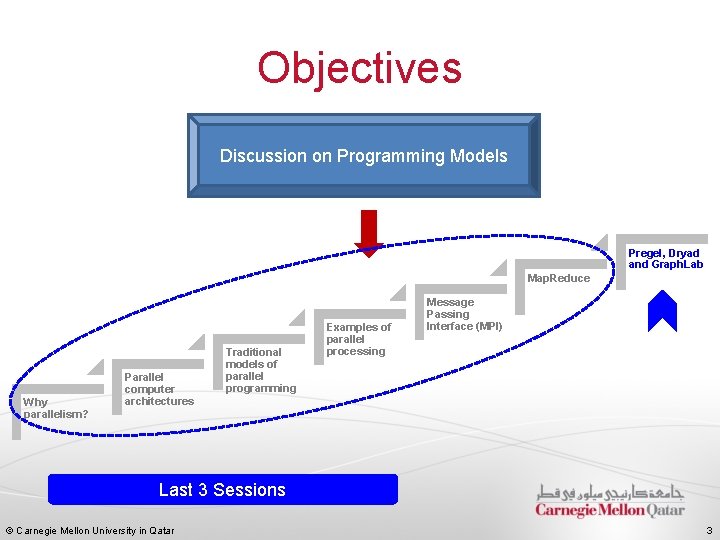 Objectives

Discussion on Programming Models

Why parallelism?

Parallel computer architectures

Traditional models of parallel programming

Examples of parallel processing

Message Passing Interface (MPI)

MapReduce

Pregel, Dryad and GraphLab

Last 3 Sessions

جامعة كارنيجي ميلون في قطر
Carnegie Mellon Qatar

© Carnegie Mellon University in Qatar

3